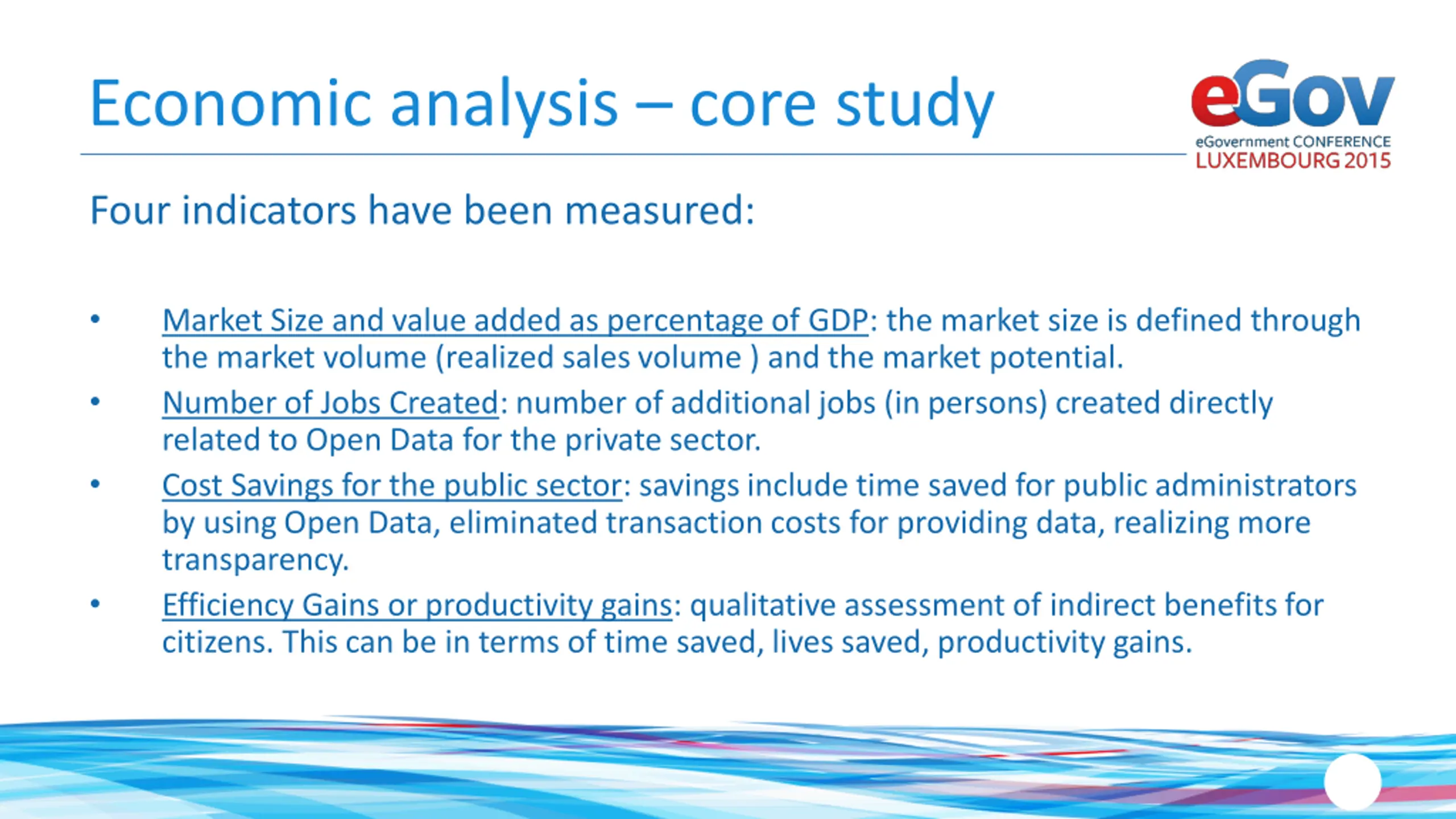 Economic analysis – core study

eGov
eGovernment CONFERENCE
LUXEMBOURG 2015

Four indicators have been measured:

• Market Size and value added as percentage of GDP: the market size is defined through the market volume (realized sales volume ) and the market potential.
• Number of Jobs Created: number of additional jobs (in persons) created directly related to Open Data for the private sector.
• Cost Savings for the public sector: savings include time saved for public administrators by using Open Data, eliminated transaction costs for providing data, realizing more transparency.
• Efficiency Gains or productivity gains: qualitative assessment of indirect benefits for citizens. This can be in terms of time saved, lives saved, productivity gains.